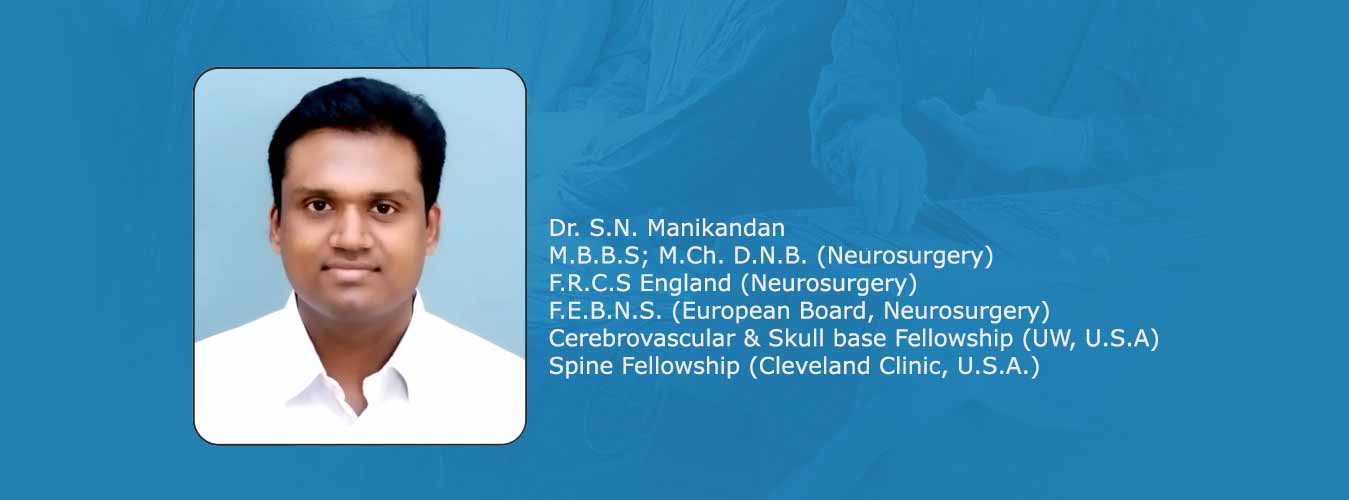 Dr. S.N. Manikandan
M.B.B.S; M.Ch. D.N.B. (Neurosurgery)
F.R.C.S England (Neurosurgery)
F.E.B.N.S. (European Board, Neurosurgery)
Cerebrovascular & Skull base Fellowship (UW, U.S.A)
Spine Fellowship (Cleveland Clinic, U.S.A.)